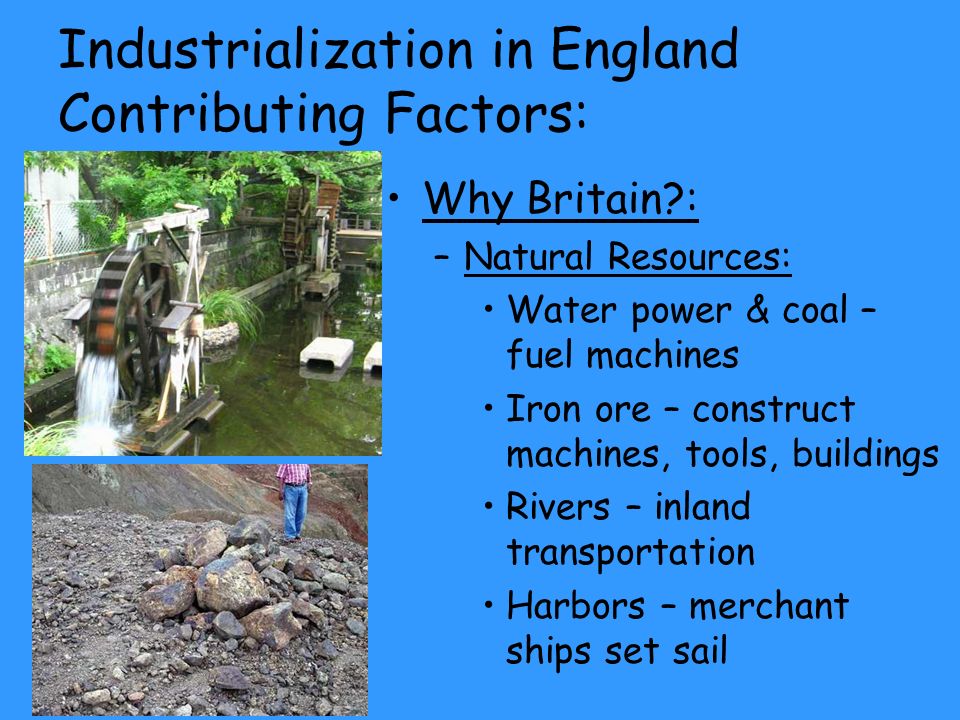 Industrialization in England Contributing Factors:

• Why Britain?:

– Natural Resources:

• Water power & coal – fuel machines

• Iron ore – construct machines, tools, buildings

• Rivers – inland transportation

• Harbors – merchant ships set sail